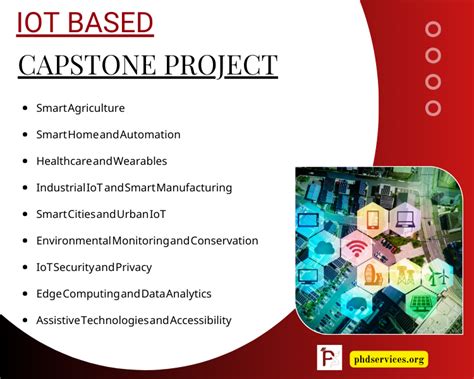 IOT BASED

CAPSTONE PROJECT

- SmartAgriculture
- SmartHomeandAutomation
- HealthcareandWearables
- IndustrialIoTandSmartManufacturing
- SmartCitiesandUrbanIoT
- EnvironmentalMonitoringandConservation
- IoTSecurityandPrivacy
- EdgeComputingandDataAnalytics
- AssistiveTechnologiesandAccessibility

phdservices.org